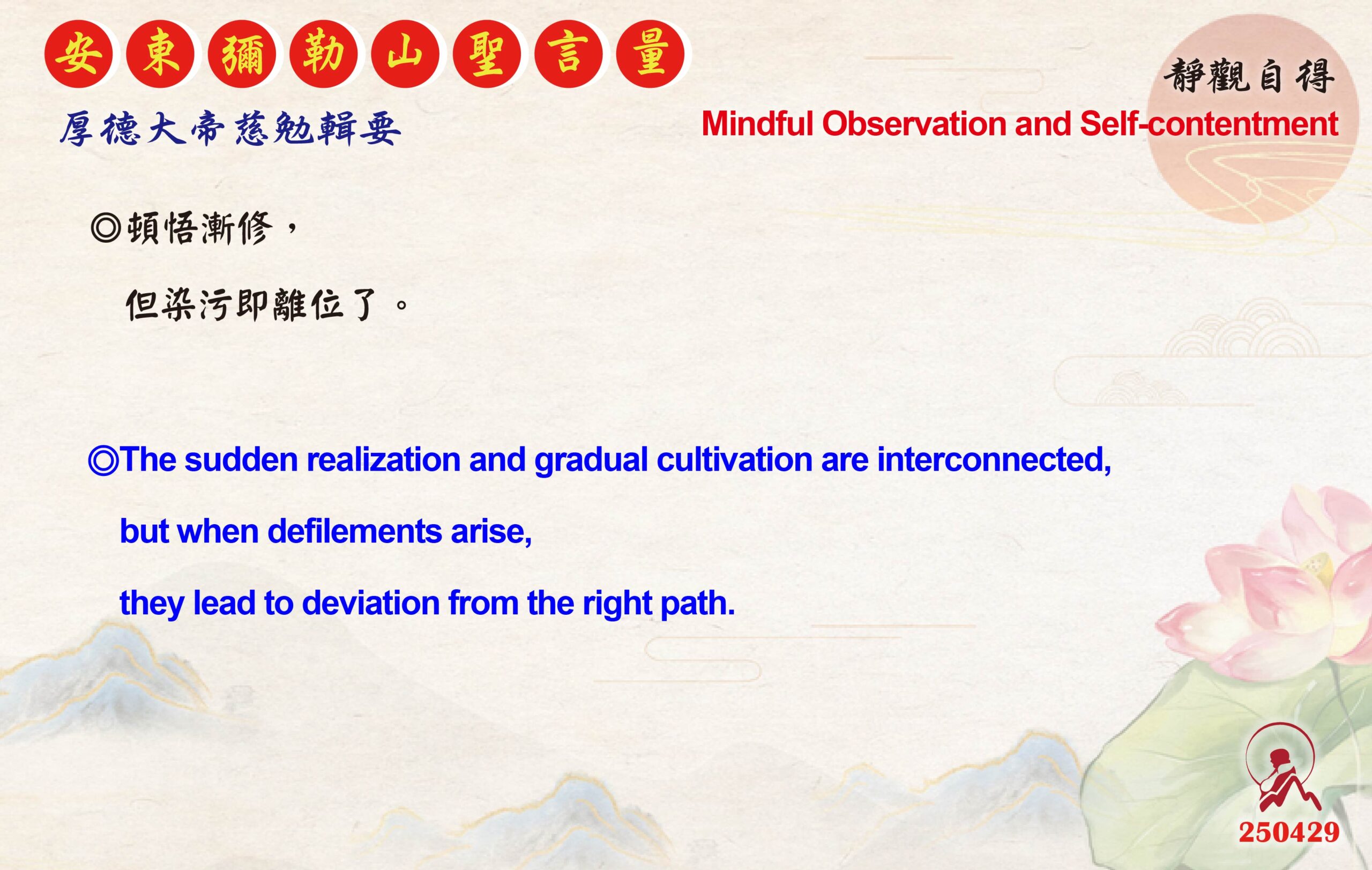 安東彌勒山聖言量

厚德大帝慈勉輯要

靜觀自得

Mindful Observation and Self-contentment

◎頓悟漸修，

但染污即離位了。

◎The sudden realization and gradual cultivation are interconnected,

but when defilements arise,

they lead to deviation from the right path.

250429